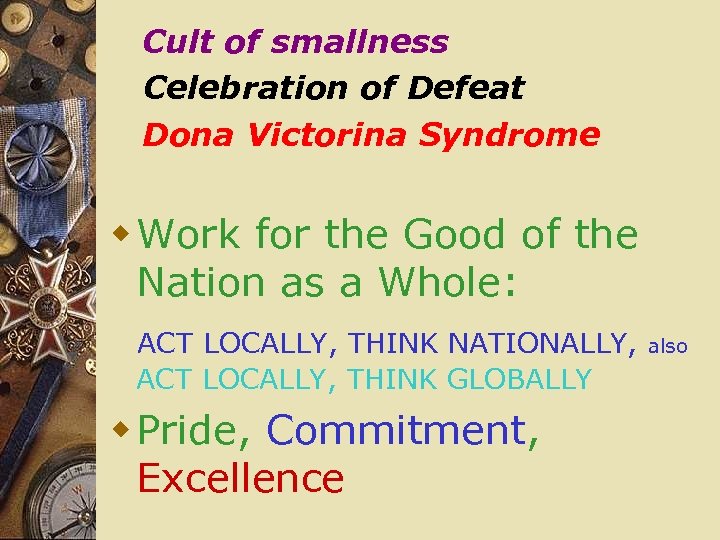 Cult of smallness
Celebration of Defeat
Dona Victorina Syndrome

Work for the Good of the Nation as a Whole:

ACT LOCALLY, THINK NATIONALLY, also ACT LOCALLY, THINK GLOBALLY

Pride, Commitment, Excellence